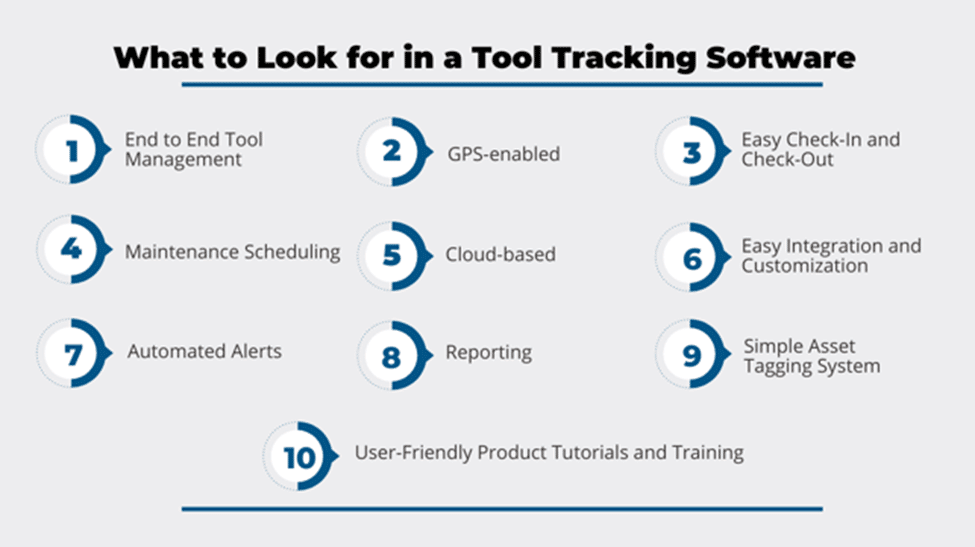 What to Look for in a Tool Tracking Software

1 End to End Tool Management

2 GPS-enabled

3 Easy Check-In and Check-Out

4 Maintenance Scheduling

5 Cloud-based

6 Easy Integration and Customization

7 Automated Alerts

8 Reporting

9 Simple Asset Tagging System

10 User-Friendly Product Tutorials and Training